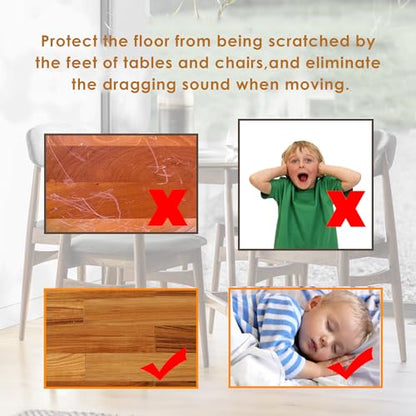 Protect the floor from being scratched by the feet of tables and chairs,and eliminate the dragging sound when moving.